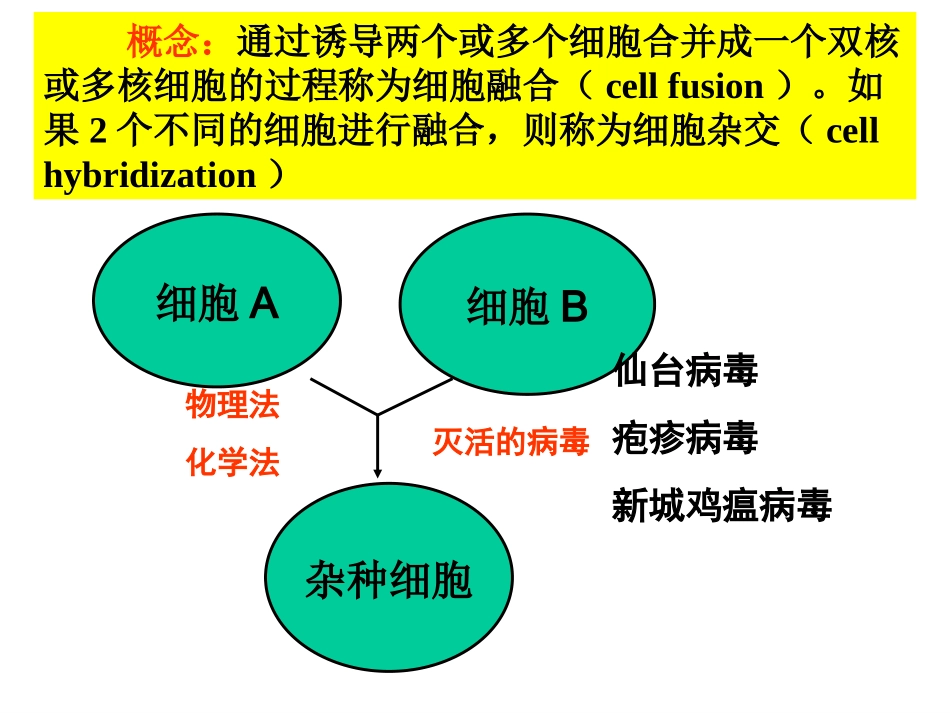 概念：通过诱导两个或多个细胞合并成一个双核或多核细胞的过程称为细胞融合（ cell fusion ）。如果 2 个不同的细胞进行融合，则称为细胞杂交（ cell hybridization ）

细胞 A

细胞 B

物理法

化学法

灭活的病毒

仙台病毒

疱疹病毒

新城鸡瘟病毒

杂种细胞